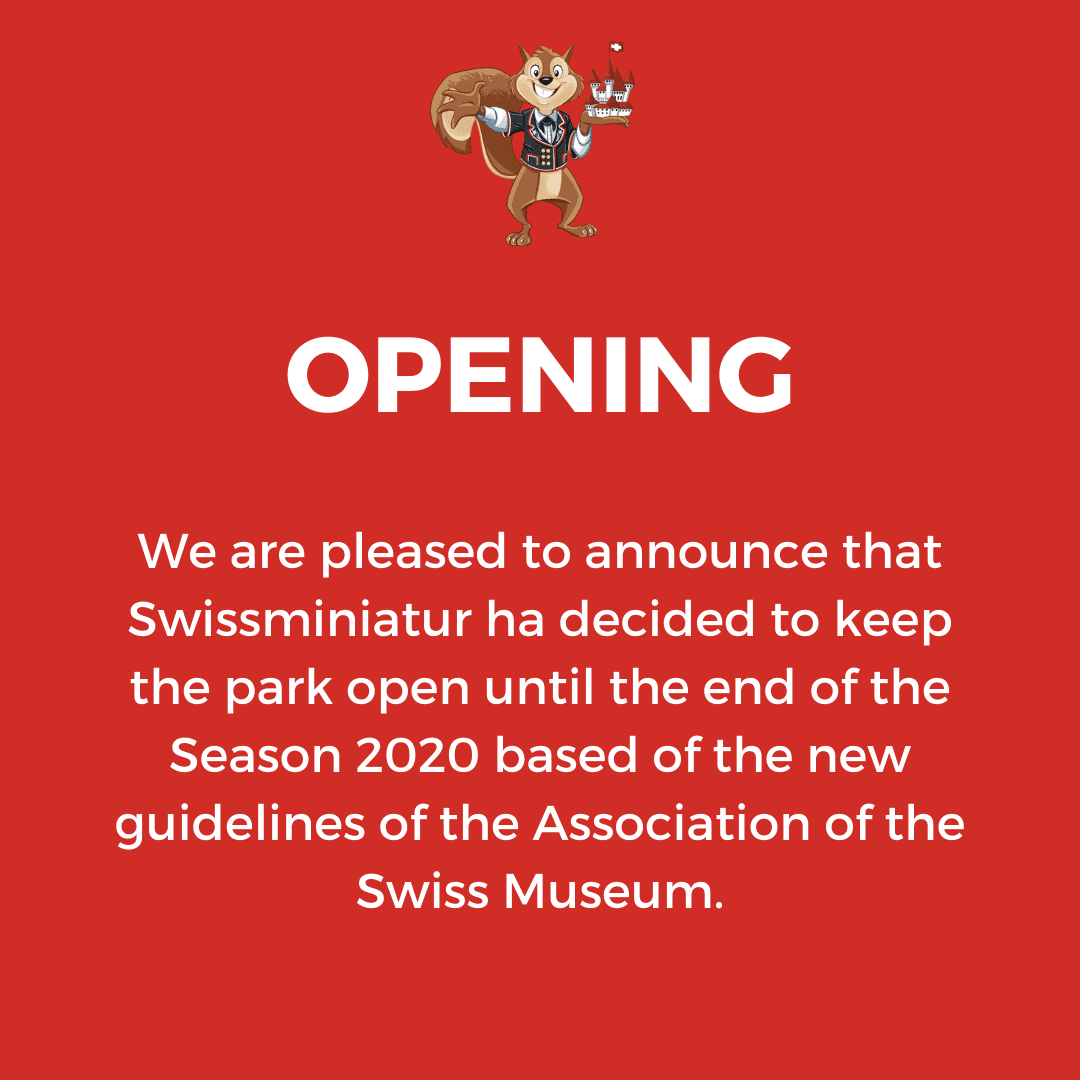 OPENING

We are pleased to announce that Swissminiatur ha decided to keep the park open until the end of the Season 2020 based of the new guidelines of the Association of the Swiss Museum.